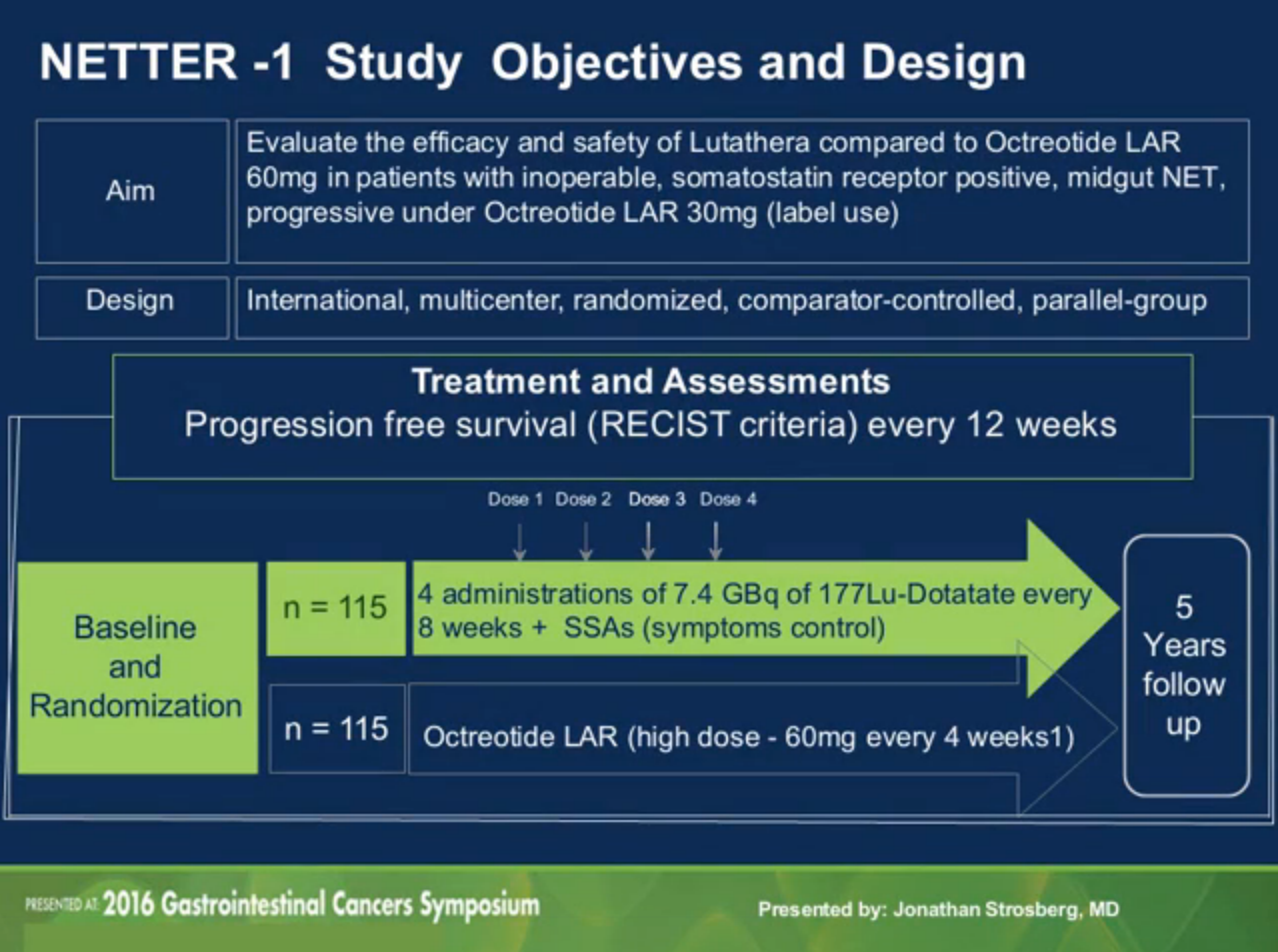 NETTER -1 Study Objectives and Design

| Aim | Evaluate the efficacy and safety of Lutathera compared to Octreotide LAR 60mg in patients with inoperable, somatostatin receptor positive, midgut NET, progressive under Octreotide LAR 30mg (label use) |
|---|---|
| Design | International, multicenter, randomized, comparator-controlled, parallel-group |

Treatment and Assessments
Progression free survival (RECIST criteria) every 12 weeks

Dose 1 Dose 2 Dose 3 Dose 4

Baseline and Randomization

n = 115

4 administrations of 7.4 GBq of 177Lu-Dotatate every 8 weeks + SSAs (symptoms control)

n = 115

Octreotide LAR (high dose - 60mg every 4 weeks1)

5 Years follow up

PRESENTED AT: 2016 Gastrointestinal Cancers Symposium

Presented by: Jonathan Strosberg, MD